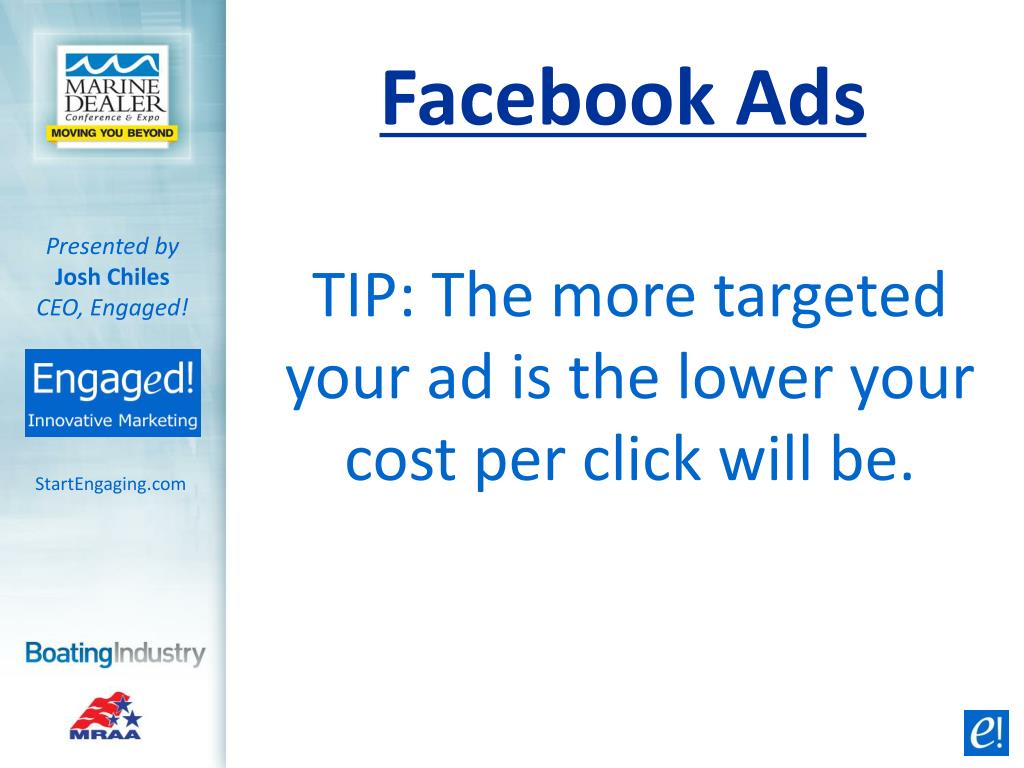 MARINE DEALER
Conference & Expo
MOVING YOU BEYOND

Presented by
Josh Chiles
CEO, Engaged!

Engaged!
Innovative Marketing

StartEngaging.com

BoatingIndustry

MRAA

Facebook Ads

TIP: The more targeted your ad is the lower your cost per click will be.

e!